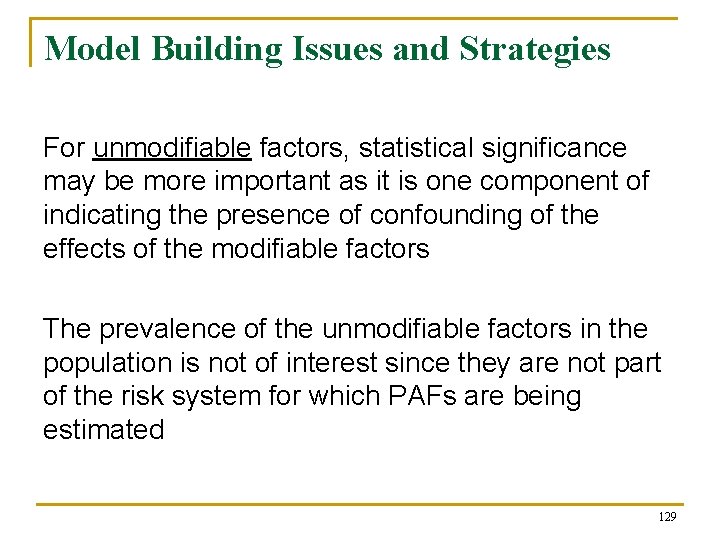 Model Building Issues and Strategies

For unmodifiable factors, statistical significance may be more important as it is one component of indicating the presence of confounding of the effects of the modifiable factors

The prevalence of the unmodifiable factors in the population is not of interest since they are not part of the risk system for which PAFs are being estimated

129